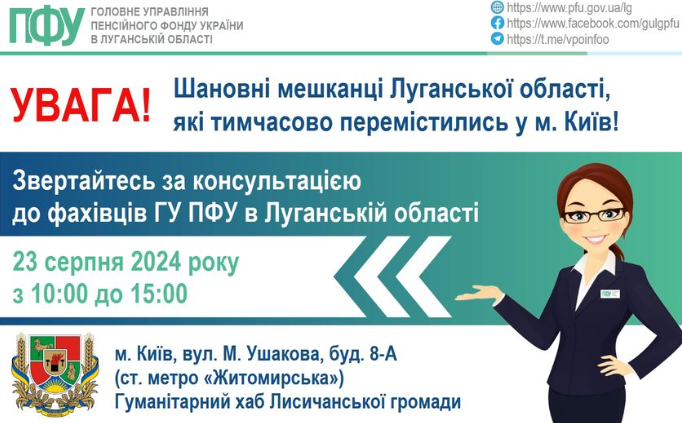 ПФУ ГОЛОВНЕ УПРАВЛІННЯ ПЕНСІЙНОГО ФОНДУ УКРАЇНИ В ЛУГАНСЬКІЙ ОБЛАСТІ

https://www.pfu.gov.ua/lg
https://www.facebook.com/gulgpfu
https://t.me/vpoinfoo

УВАГА!

Шановні мешканці Луганської області, які тимчасово перемістились у м. Київ!

Звертайтесь за консультацією до фахівців ГУ ПФУ в Луганській області

23 серпня 2024 року
з 10:00 до 15:00

ПФУ

м. Київ, вул. М. Ушакова, буд. 8-А
(ст. метро «Житомирська»)
Гуманітарний хаб Лисичанської громади